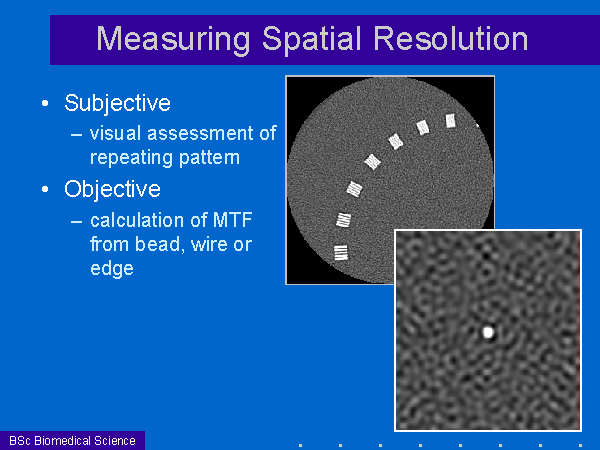 Measuring Spatial Resolution

• Subjective
– visual assessment of repeating pattern
• Objective
– calculation of MTF from bead, wire or edge

BSc Biomedical Science